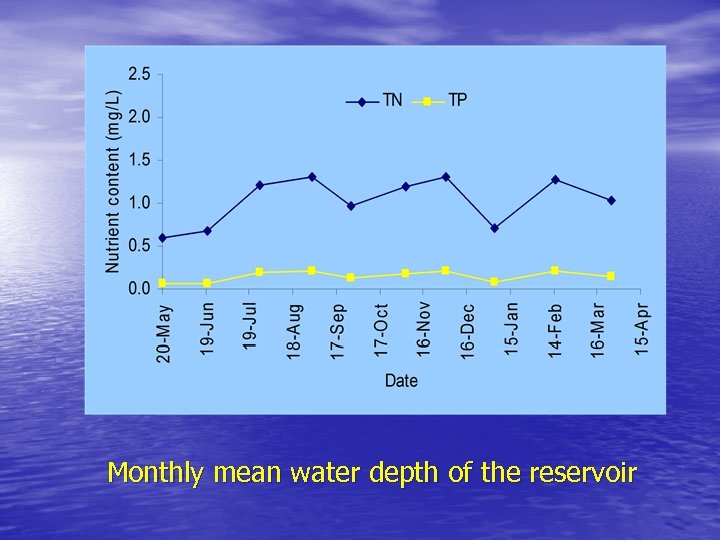 2.5
2.0
1.5
1.0
0.5
0.0

Nutrient content (mg/L)

TN TP

20-May
19-Jun
19-Jul
18-Aug
17-Sep
17-Oct
16-Nov
16-Dec
15-Jan
14-Feb
16-Mar
15-Apr

Date

Monthly mean water depth of the reservoir